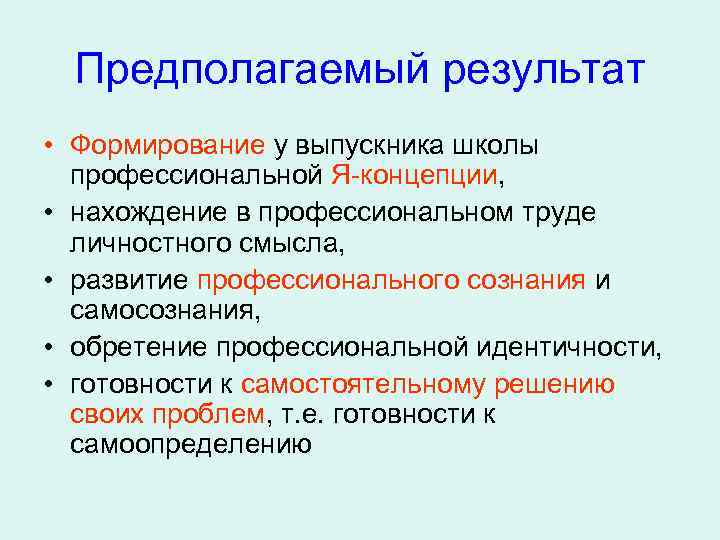 Предполагаемый результат

• Формирование у выпускника школы профессиональной Я-концепции,
• нахождение в профессиональном труде личностного смысла,
• развитие профессионального сознания и самосознания,
• обретение профессиональной идентичности,
• готовности к самостоятельному решению своих проблем, т.е. готовности к самоопределению